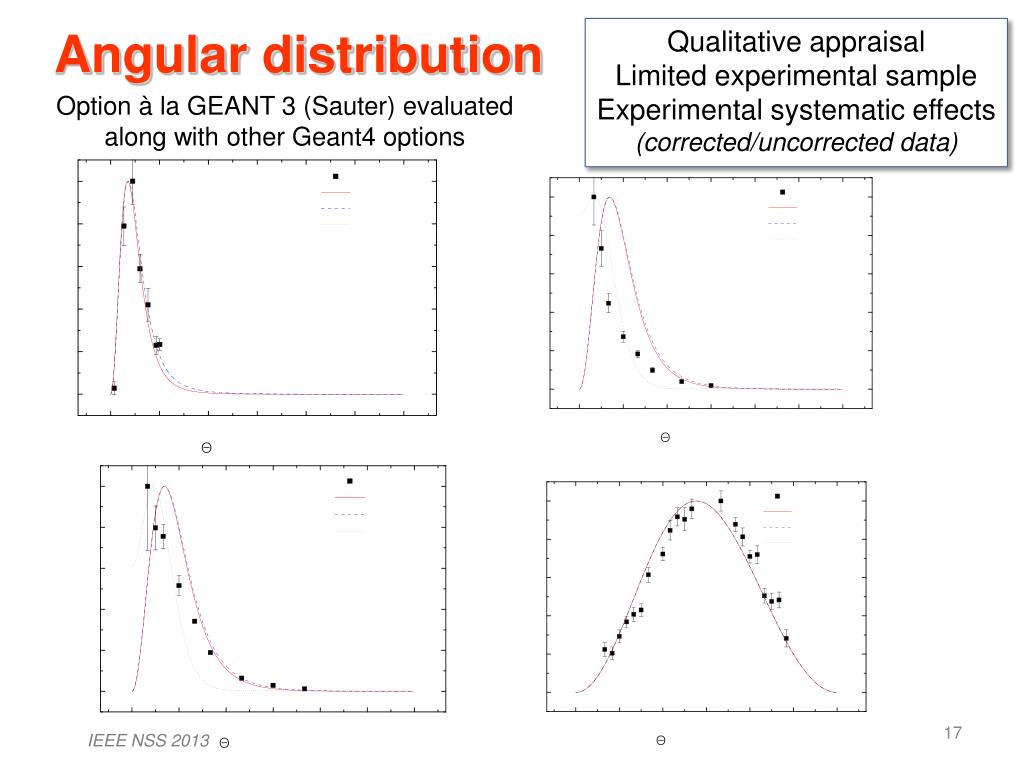 Angular distribution

Option à la GEANT 3 (Sauter) evaluated along with other Geant4 options

Qualitative appraisal
Limited experimental sample
Experimental systematic effects
(corrected/uncorrected data)

Θ

Θ

IEEE NSS 2013 Θ

Θ

17